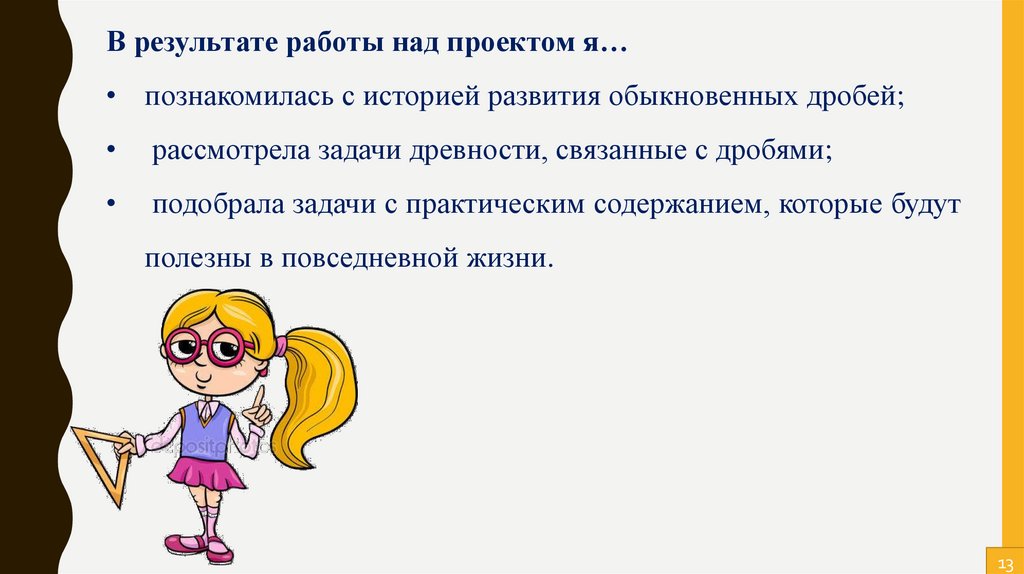 В результате работы над проектом я…

• познакомилась с историей развития обыкновенных дробей;

• рассмотрела задачи древности, связанные с дробями;

• подобрала задачи с практическим содержанием, которые будут полезны в повседневной жизни.

depositphotos

13